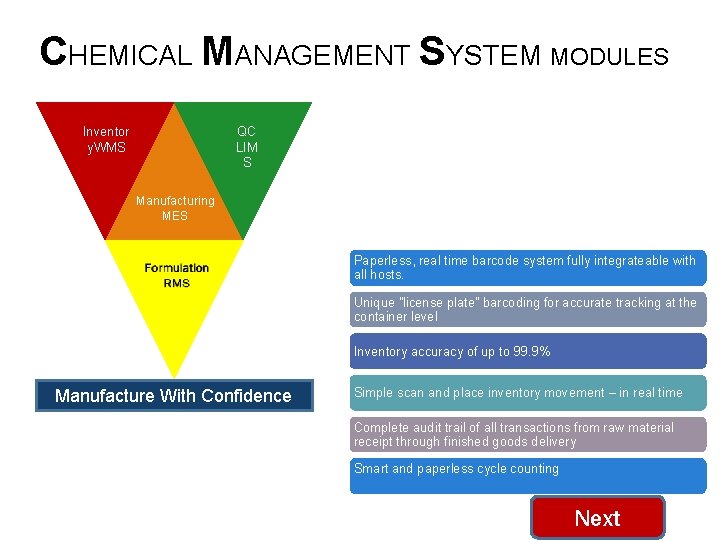 CHEMICAL MANAGEMENT SYSTEM MODULES

Inventor
yWMS

QC
LIM
S

Manufacturing
MES

Formulation
RMS

Manufacture With Confidence

Paperless, real time barcode system fully integrateable with all hosts.

Unique "license plate" barcoding for accurate tracking at the container level

Inventory accuracy of up to 99.9%

Simple scan and place inventory movement – in real time

Complete audit trail of all transactions from raw material receipt through finished goods delivery

Smart and paperless cycle counting

Next